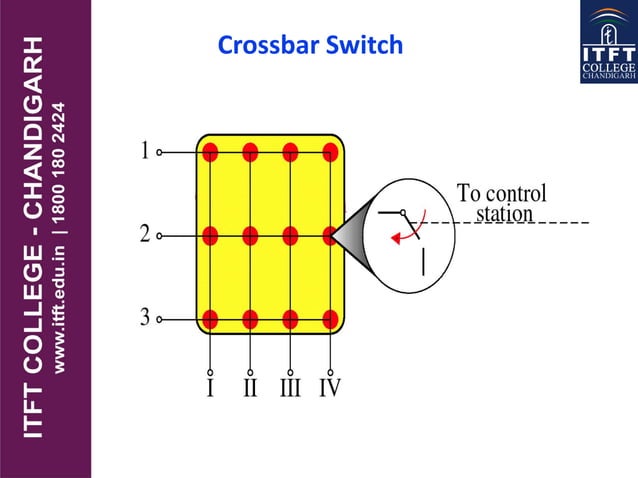 ITFT COLLEGE - CHANDIGARH
www.itft.edu.in | 1800 180 2424

Crossbar Switch

ITFT
COLLEGE
CHANDIGARH

1
2
3
To control station
I II III IV